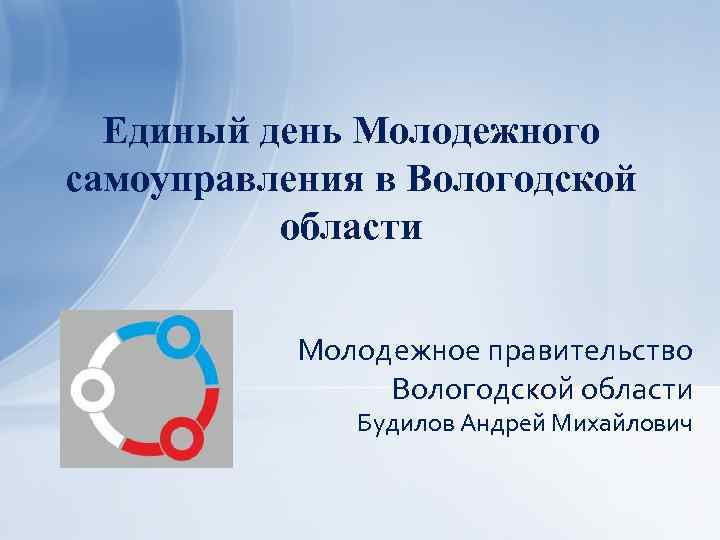 Единый день Молодежного самоуправления в Вологодской области

Молодежное правительство Вологодской области
Будилов Андрей Михайлович